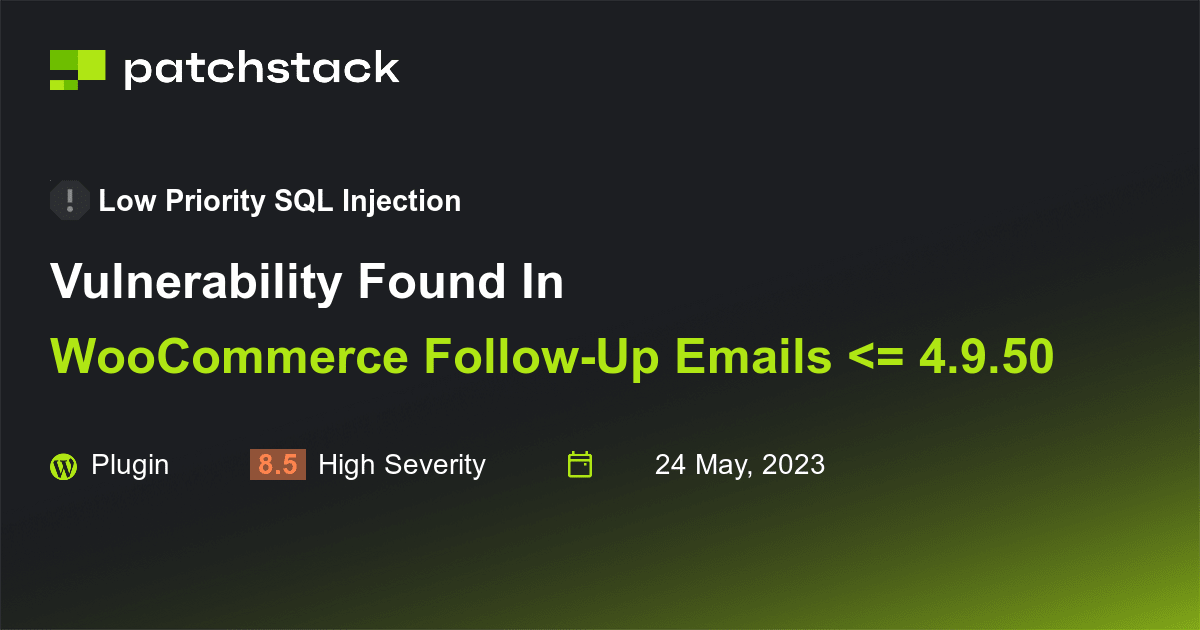 patchstack

Low Priority SQL Injection

Vulnerability Found In

WooCommerce Follow-Up Emails <= 4.9.50

Plugin 8.5 High Severity 24 May, 2023